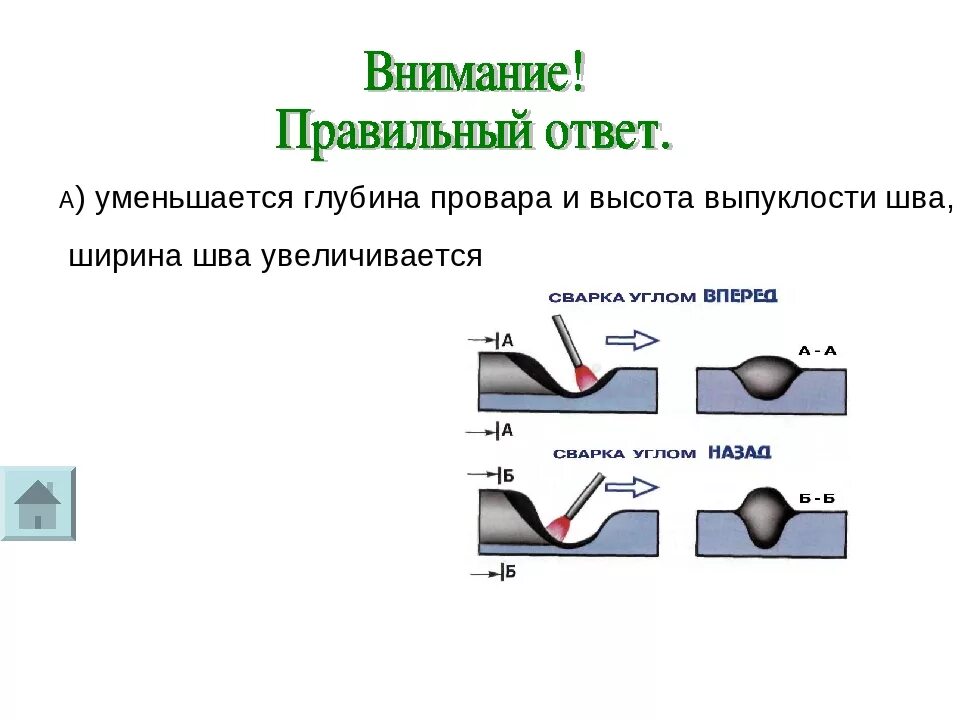 Внимание!
Правильный ответ.

А) уменьшается глубина провара и высота выпуклости шва, ширина шва увеличивается

СВАРКА УГЛОМ ВПЕРЕД

А

А - А

А

СВАРКА УГЛОМ НАЗАД

Б

Б - Б

Б